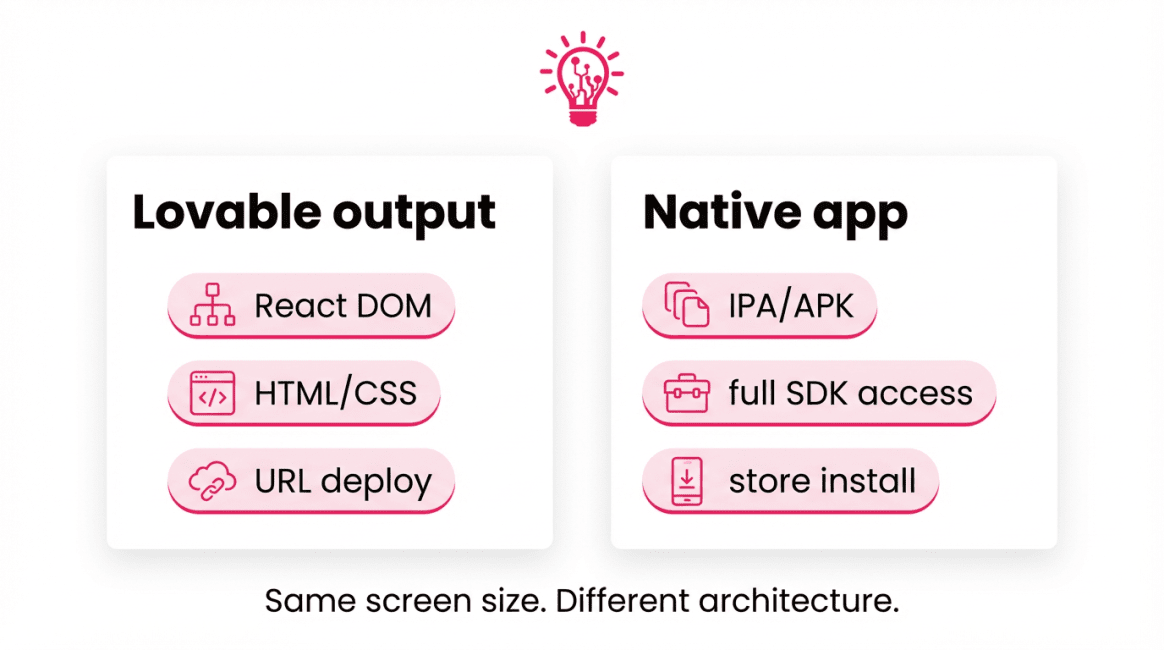 Lovable output

React DOM

HTML/CSS

URL deploy

Native app

IPA/APK

full SDK access

store install

Same screen size. Different architecture.